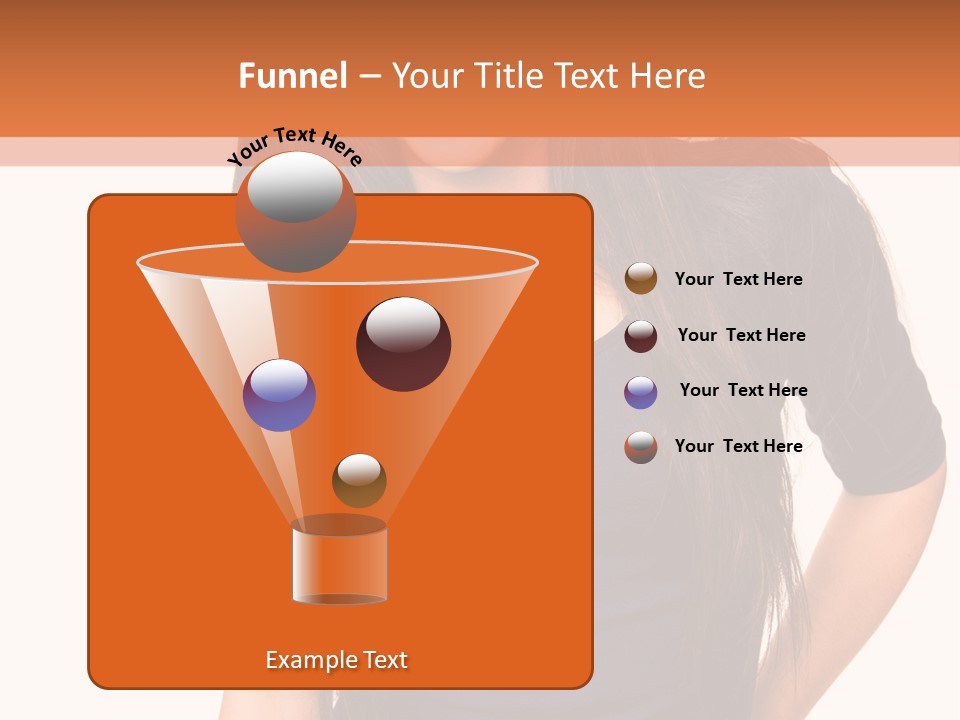 Funnel – Your Title Text Here

Your Text Here

Example Text

Your Text Here

Your Text Here

Your Text Here

Your Text Here